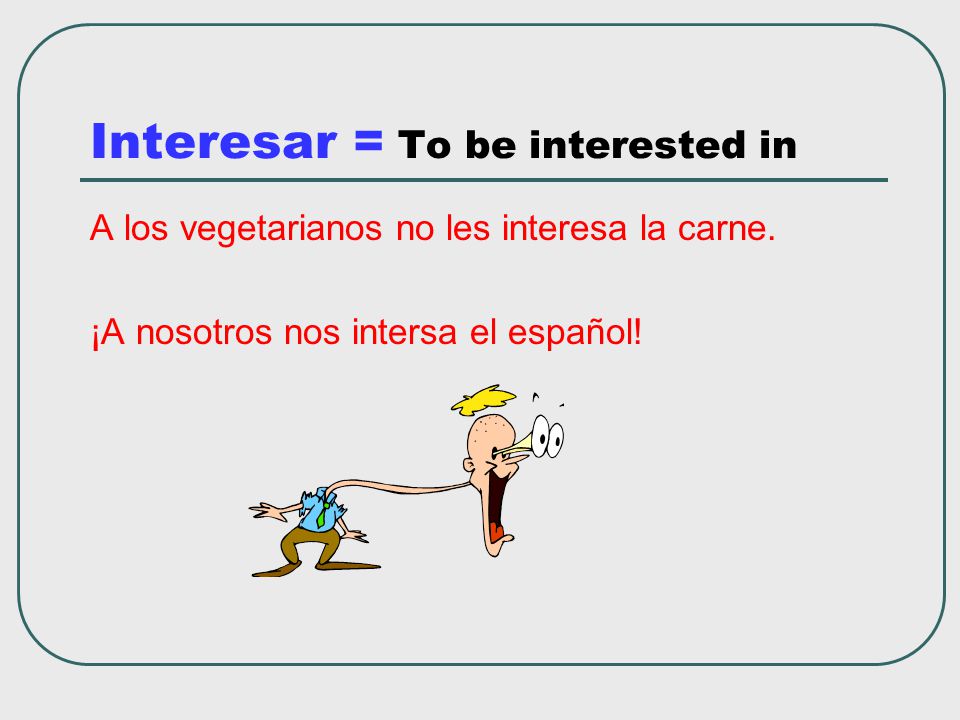 Interesar = To be interested in

A los vegetarianos no les interesa la carne.

¡A nosotros nos intersa el español!